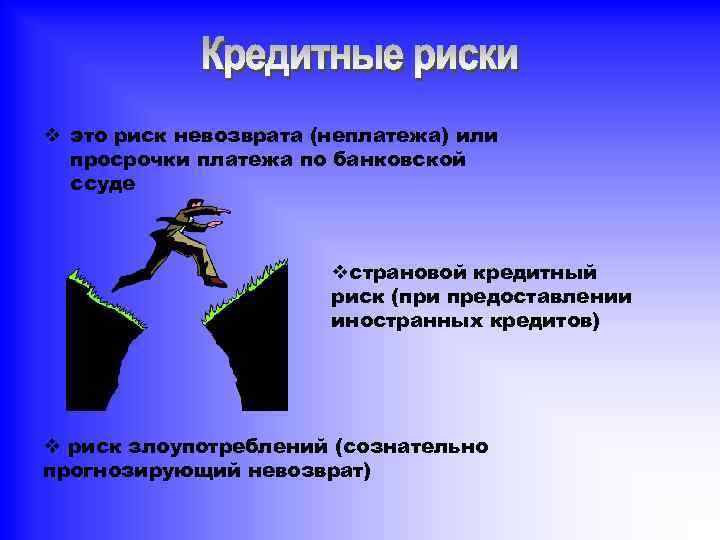 Кредитные риски

❖ это риск невозврата (неплатежа) или просрочки платежа по банковской ссуде

❖страновой кредитный риск (при предоставлении иностранных кредитов)

❖ риск злоупотреблений (сознательно прогнозирующий невозврат)